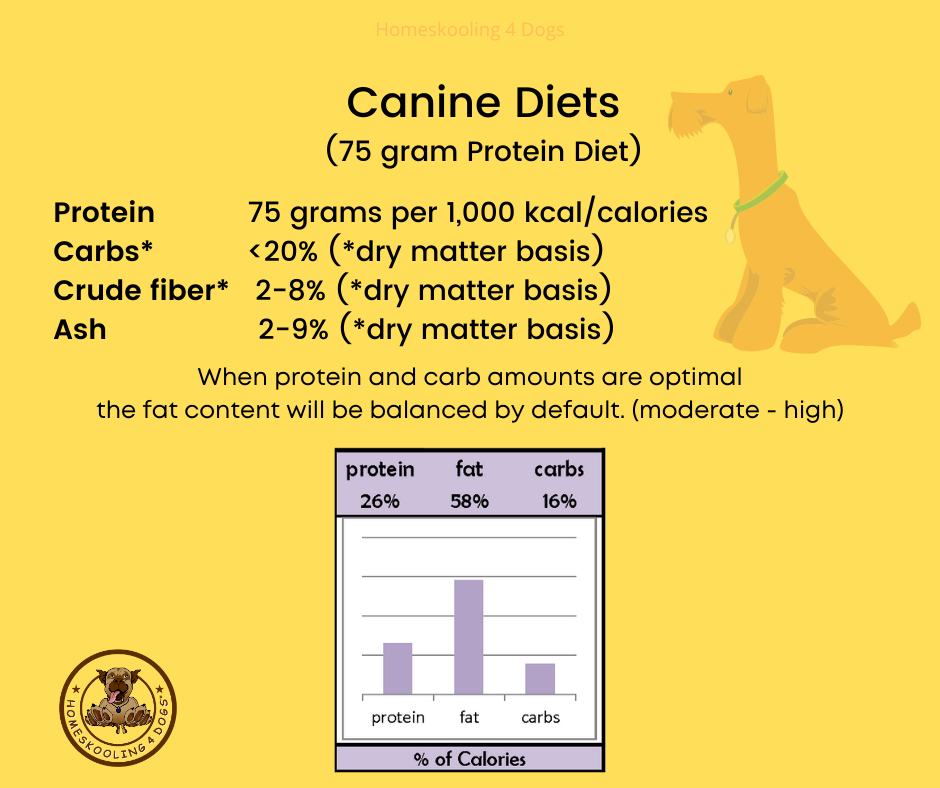 Homeskooling 4 Dogs

Canine Diets
(75 gram Protein Diet)

Protein 75 grams per 1,000 kcal/calories
Carbs* <20% (*dry matter basis)
Crude fiber* 2-8% (*dry matter basis)
Ash 2-9% (*dry matter basis)

When protein and carb amounts are optimal the fat content will be balanced by default. (moderate - high)

| protein | fat | carbs |
|---|---|---|
| 26% | 58% | 16% |

protein fat carbs

% of Calories

HOMESKOOLING 4 DOGS